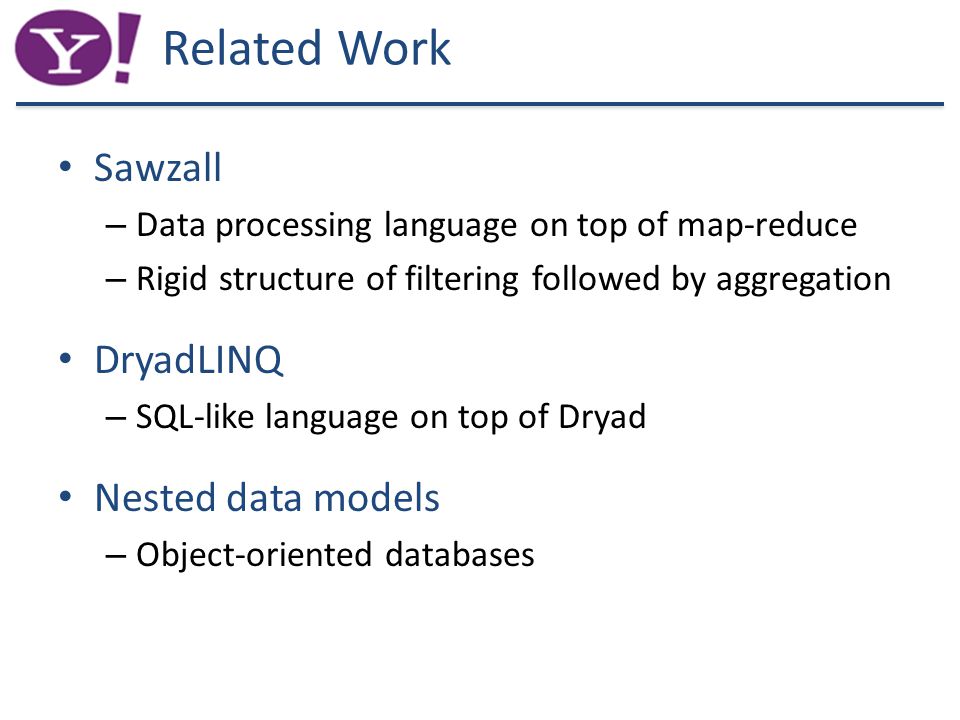 Y!

Related Work

• Sawzall
  – Data processing language on top of map-reduce
  – Rigid structure of filtering followed by aggregation

• DryadLINQ
  – SQL-like language on top of Dryad

• Nested data models
  – Object-oriented databases